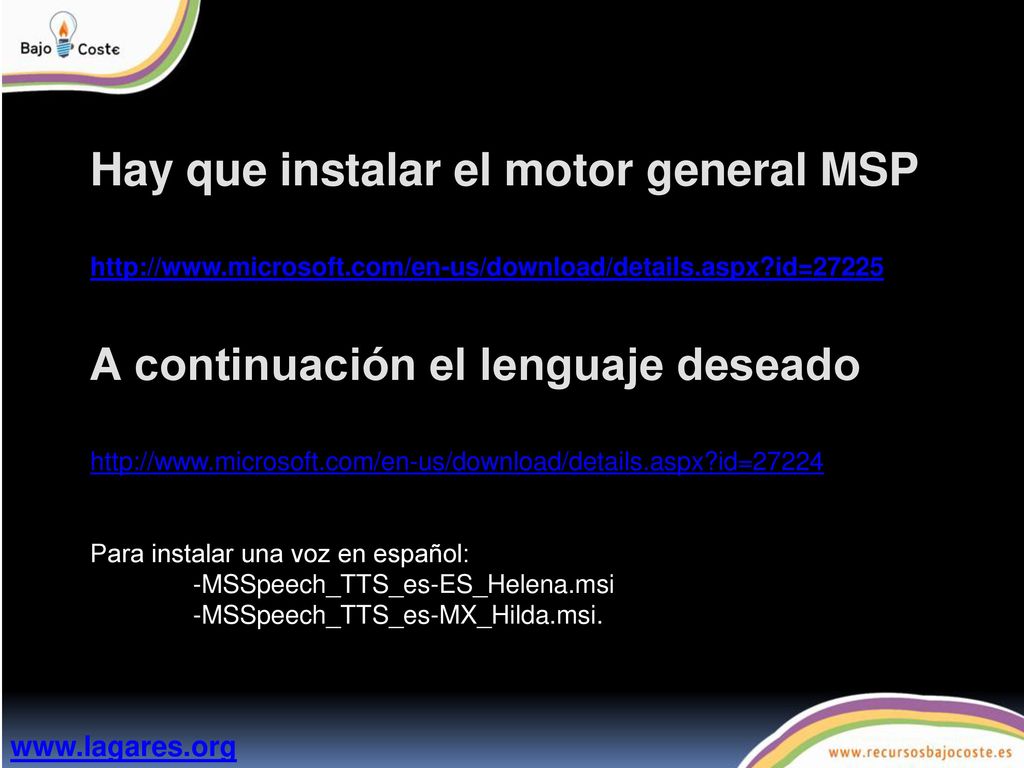 Bajo Coste

Hay que instalar el motor general MSP

http://www.microsoft.com/en-us/download/details.aspx?id=27225

A continuación el lenguaje deseado

http://www.microsoft.com/en-us/download/details.aspx?id=27224

Para instalar una voz en español:
-MSSpeech_TTS_es-ES_Helena.msi
-MSSpeech_TTS_es-MX_Hilda.msi.

www.lagares.org

www.recursosbajocoste.es